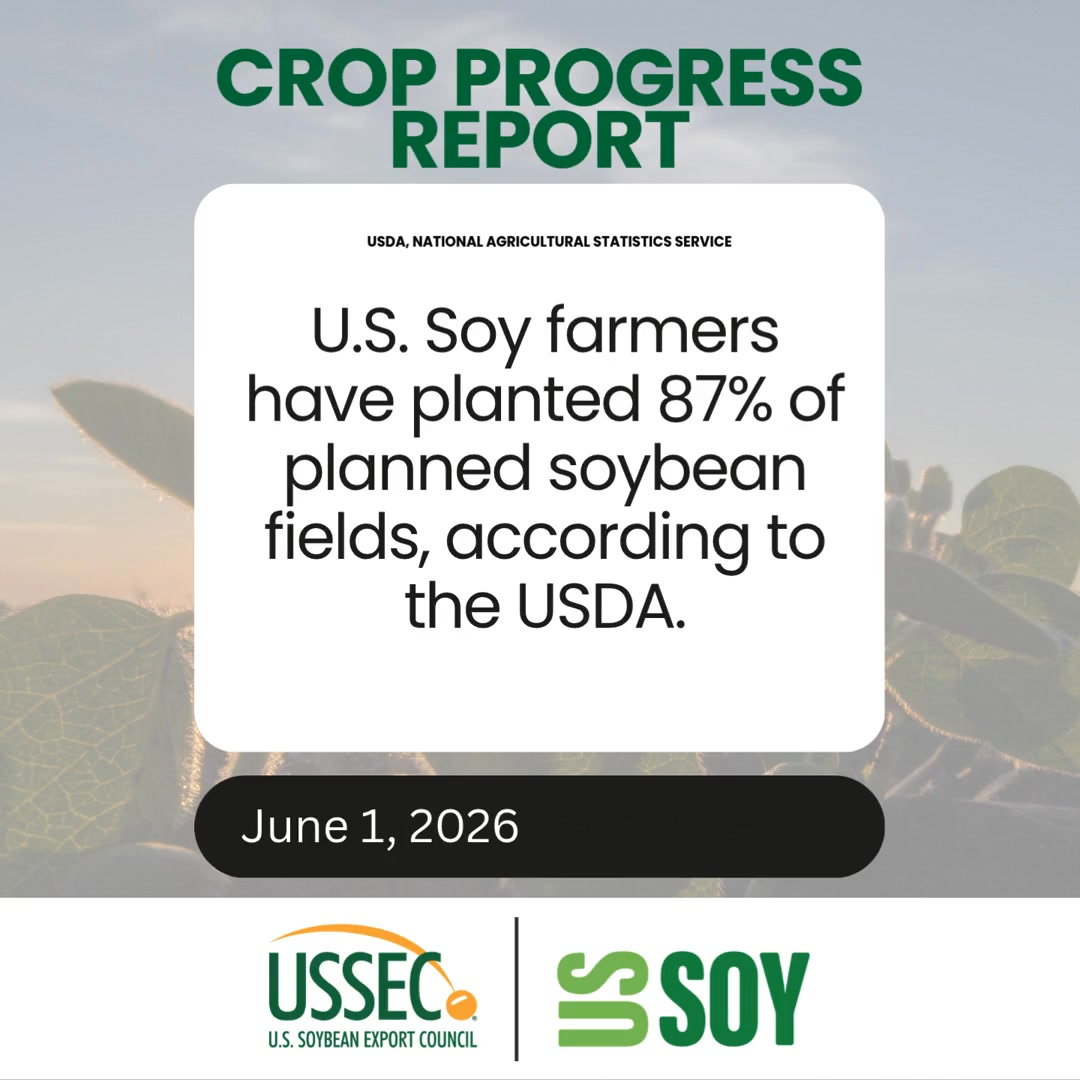 CROP PROGRESS REPORT

USDA, NATIONAL AGRICULTURAL STATISTICS SERVICE

U.S. Soy farmers have planted 87% of planned soybean fields, according to the USDA.

June 1, 2026

USSEC
U.S. SOYBEAN EXPORT COUNCIL

US SOY